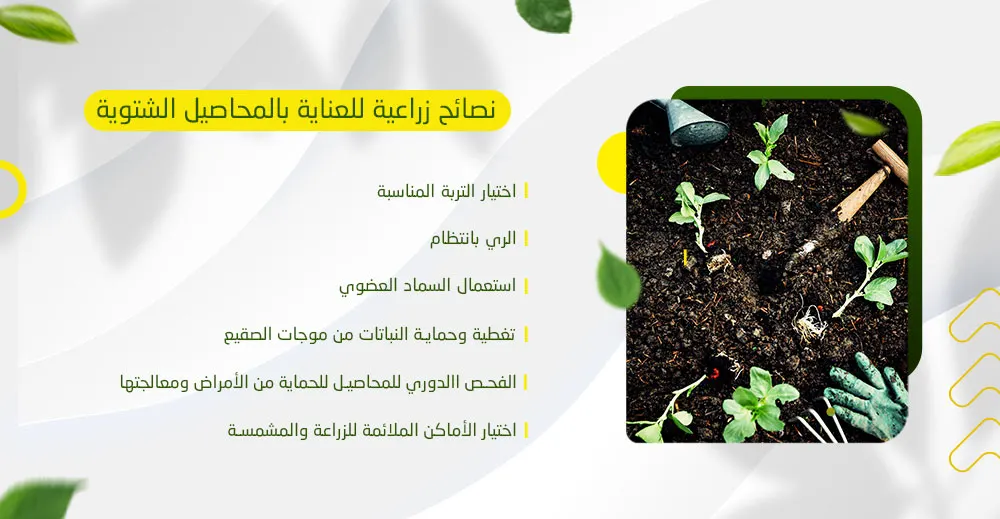 نصائح زراعية للعناية بالمحاصيل الشتوية

اختيار التربة المناسبة

الري بانتظام

استعمال السماد العضوي

تغطية وحماية النباتات من موجات الصقيع

الفحص االدوري للمحاصيل للحماية من الأمراض ومعالجتها

اختيار الأماكن الملائمة للزراعة والمشمسة